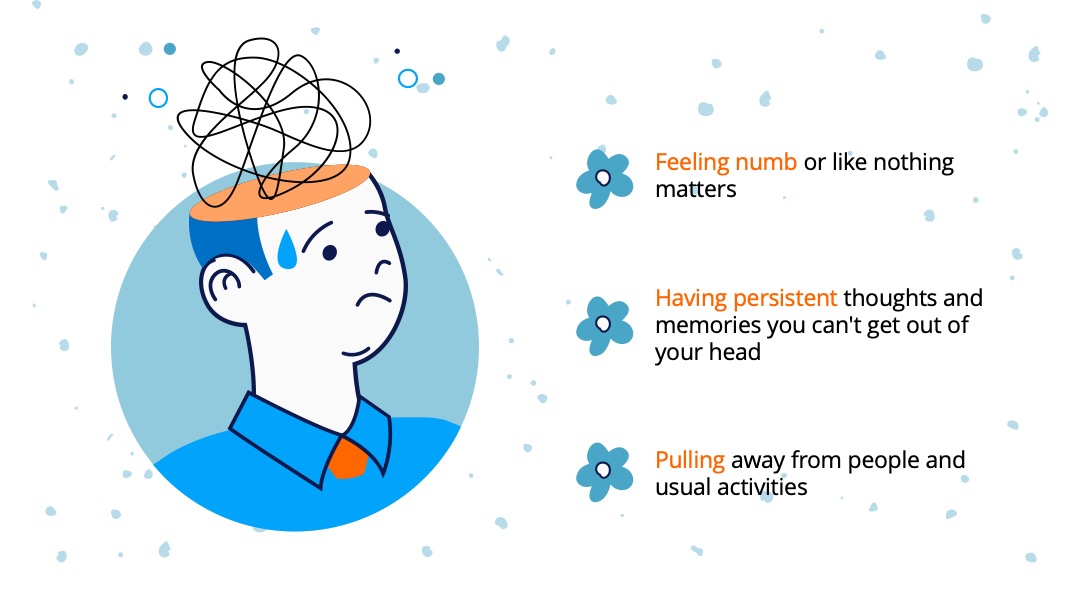 Feeling numb or like nothing matters

Having persistent thoughts and memories you can't get out of your head

Pulling away from people and usual activities